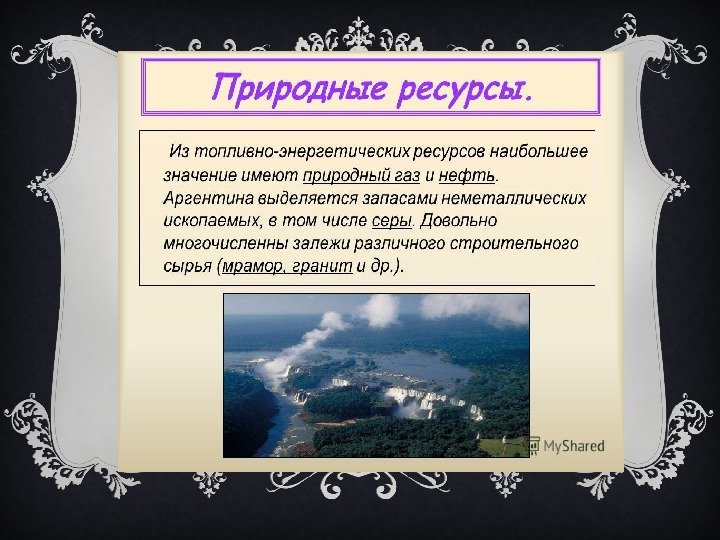 Природные ресурсы.

Из топливно-энергетических ресурсов наибольшее значение имеют природный газ и нефть. Аргентина выделяется запасами неметаллических ископаемых, в том числе серы. Довольно многочисленны залежи различного строительного сырья (мрамор, гранит и др.).

MyShared